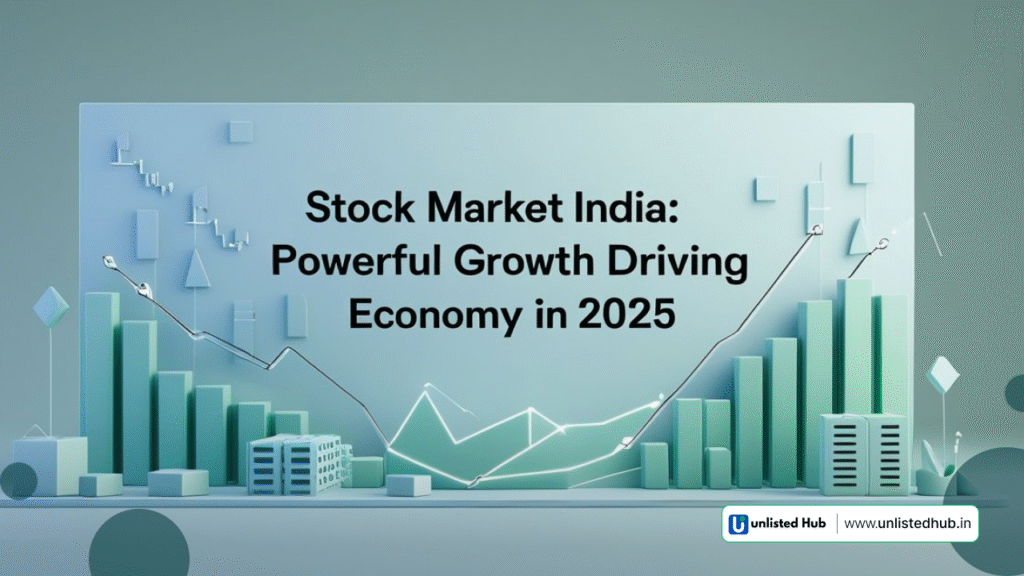 Stock Market India: Powerful Growth Driving Economy in 2025

Unlisted Hub | www.unlistedhub.in